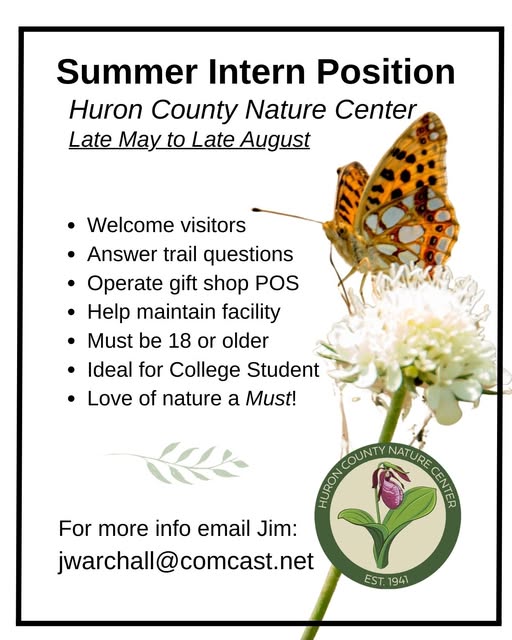 Summer Intern Position
Huron County Nature Center
Late May to Late August

• Welcome visitors
• Answer trail questions
• Operate gift shop POS
• Help maintain facility
• Must be 18 or older
• Ideal for College Student
• Love of nature a Must!

For more info email Jim:
jwarchall@comcast.net

HURON COUNTY NATURE CENTER
EST. 1941